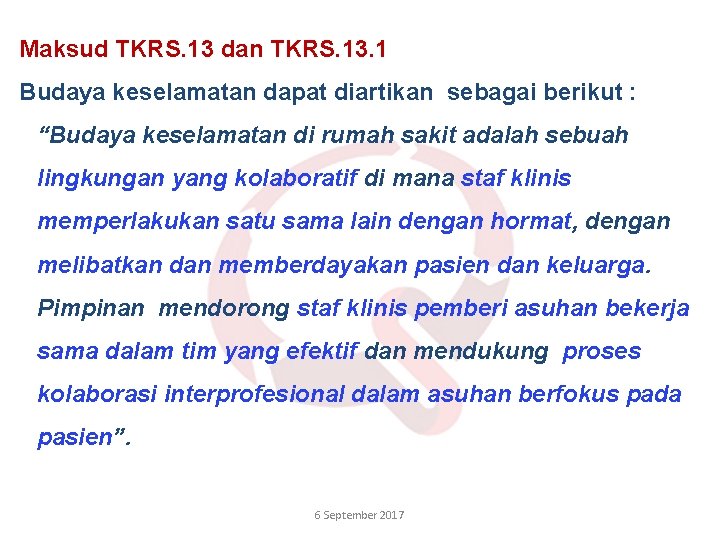 Maksud TKRS.13 dan TKRS.13.1

Budaya keselamatan dapat diartikan sebagai berikut :

"Budaya keselamatan di rumah sakit adalah sebuah lingkungan yang kolaboratif di mana staf klinis memperlakukan satu sama lain dengan hormat, dengan melibatkan dan memberdayakan pasien dan keluarga. Pimpinan mendorong staf klinis pemberi asuhan bekerja sama dalam tim yang efektif dan mendukung proses kolaborasi interprofesional dalam asuhan berfokus pada pasien".

6 September 2017